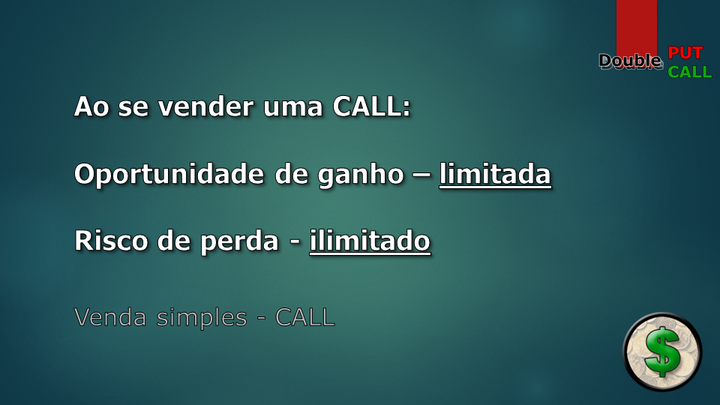 Double PUT CALL

Ao se vender uma CALL:

Oportunidade de ganho – limitada

Risco de perda - ilimitado

Venda simples - CALL

$